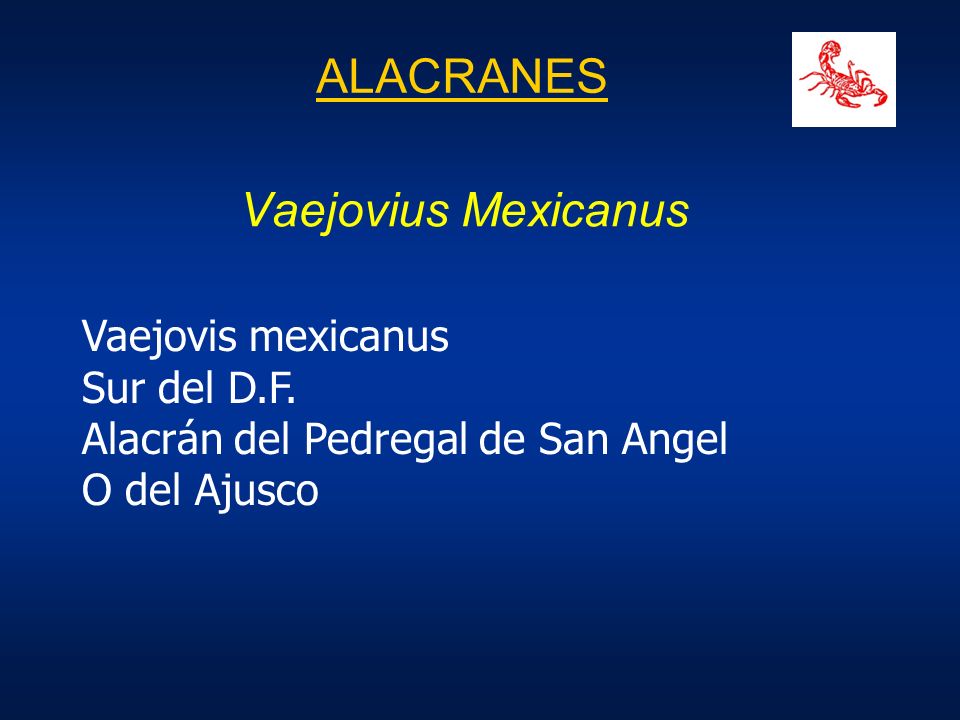 ALACRANES

Vaejovius Mexicanus

Vaejovis mexicanus
Sur del D.F.
Alacrán del Pedregal de San Angel
O del Ajusco